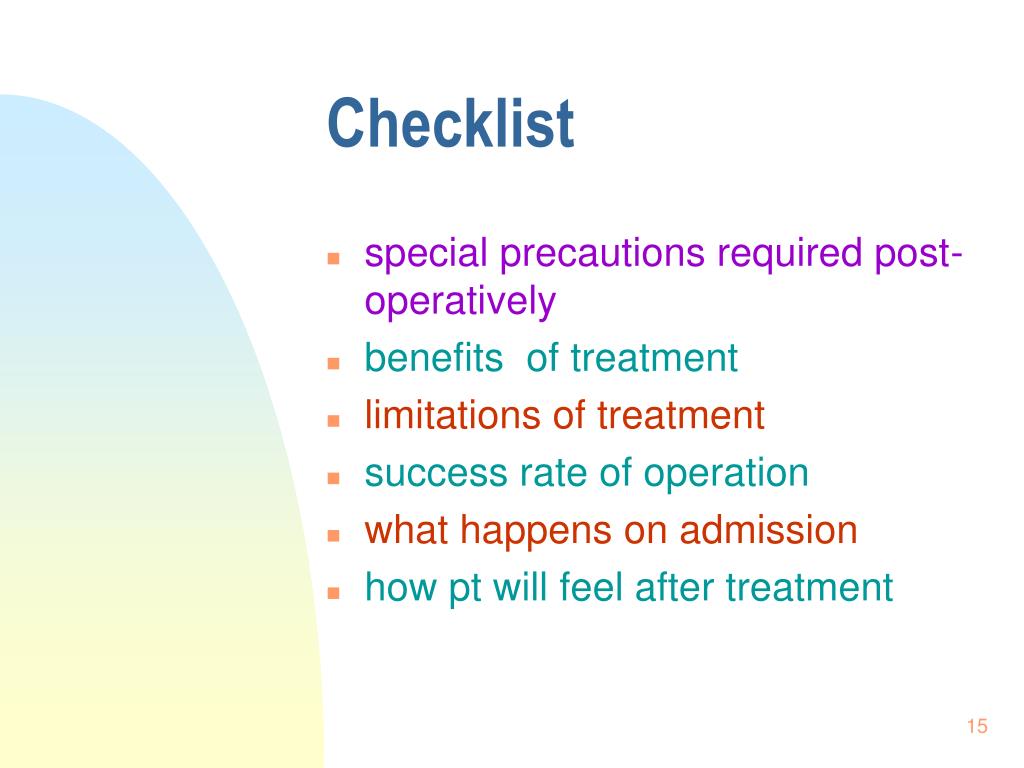 Checklist

- special precautions required post-operatively
- benefits  of treatment
- limitations of treatment
- success rate of operation
- what happens on admission
- how pt will feel after treatment

15